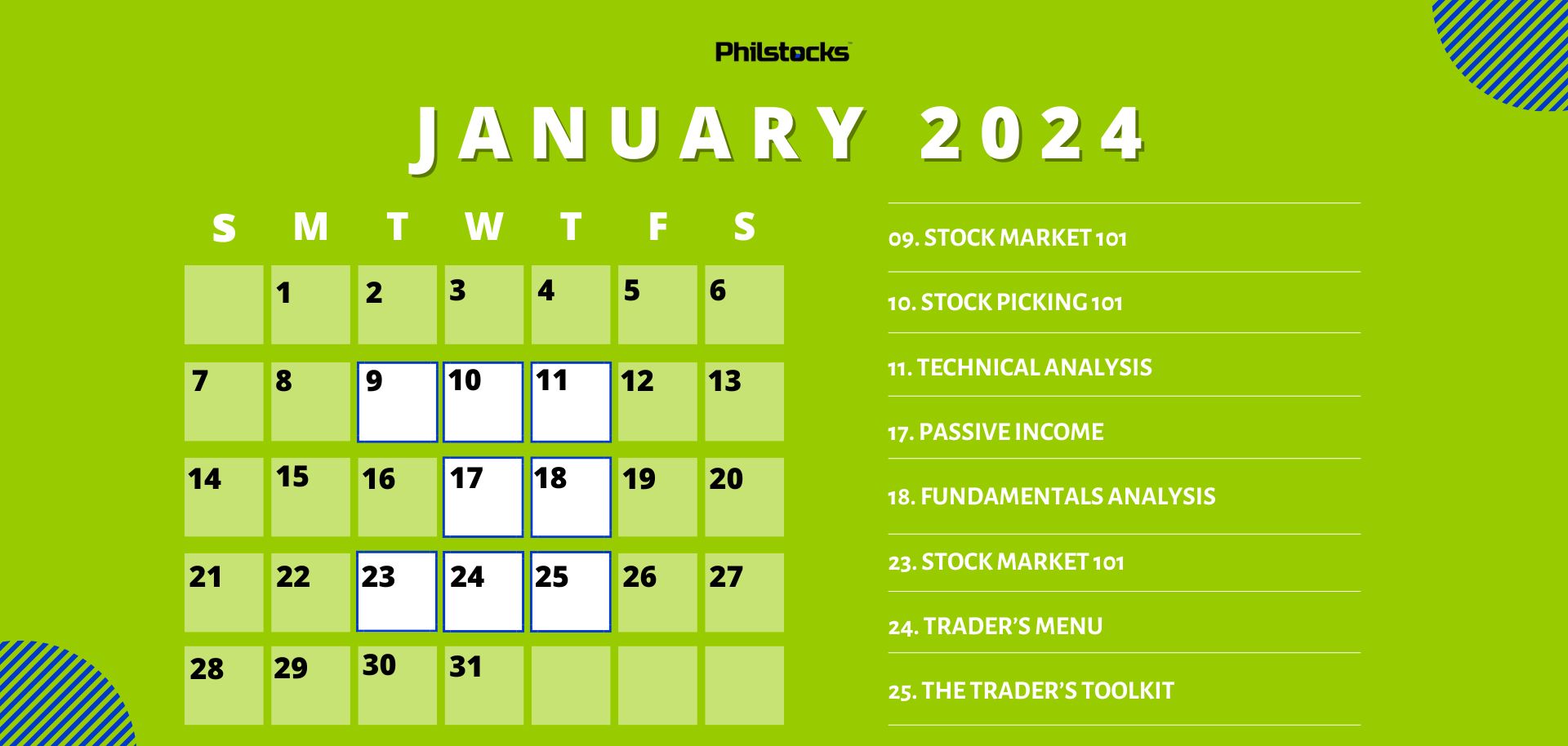 Philstocks

JANUARY 2024

| S | M | T | W | T | F | S |
|---|---|---|---|---|---|---|
| | 1 | 2 | 3 | 4 | 5 | 6 |
| 7 | 8 | 9 | 10 | 11 | 12 | 13 |
| 14 | 15 | 16 | 17 | 18 | 19 | 20 |
| 21 | 22 | 23 | 24 | 25 | 26 | 27 |
| 28 | 29 | 30 | 31 | | | |

09. STOCK MARKET 101

10. STOCK PICKING 101

11. TECHNICAL ANALYSIS

17. PASSIVE INCOME

18. FUNDAMENTALS ANALYSIS

23. STOCK MARKET 101

24. TRADER'S MENU

25. THE TRADER'S TOOLKIT